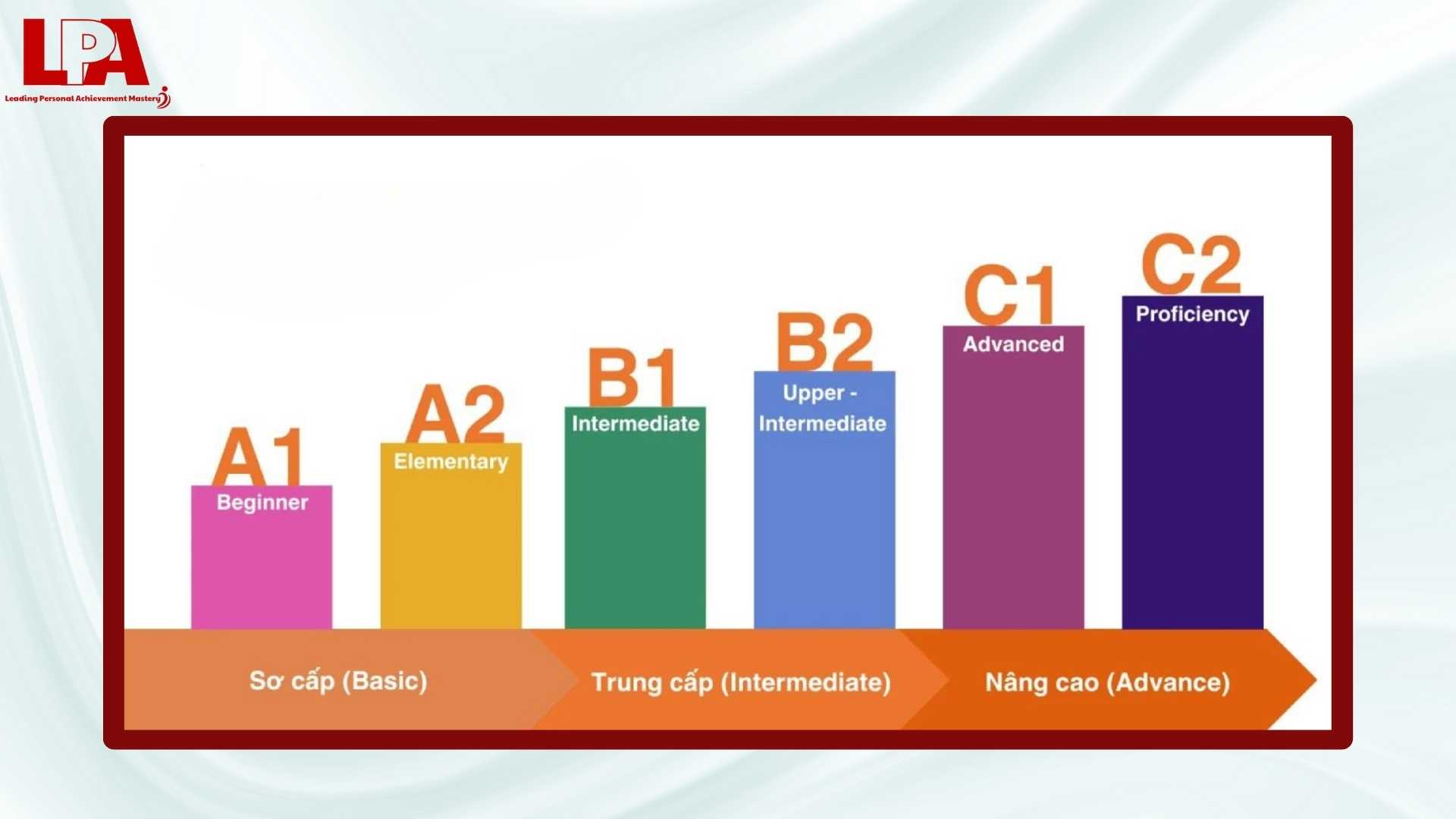 LPA
Leading Personal Achievement Mastery

A1
Beginner

A2
Elementary

B1
Intermediate

B2
Upper - Intermediate

C1
Advanced

C2
Proficiency

Sơ cấp (Basic)

Trung cấp (Intermediate)

Nâng cao (Advance)